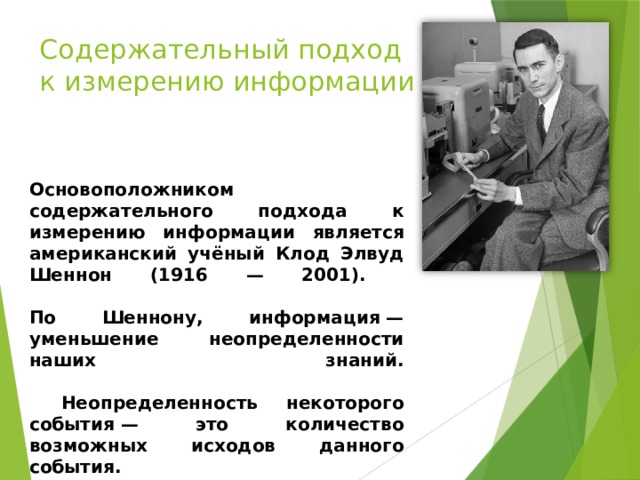 Содержательный подход к измерению информации

Основоположником содержательного подхода к измерению информации является американский учёный Клод Элвуд Шеннон (1916 — 2001).

По Шеннону, информация — уменьшение неопределенности наших знаний.

Неопределенность некоторого события — это количество возможных исходов данного события.